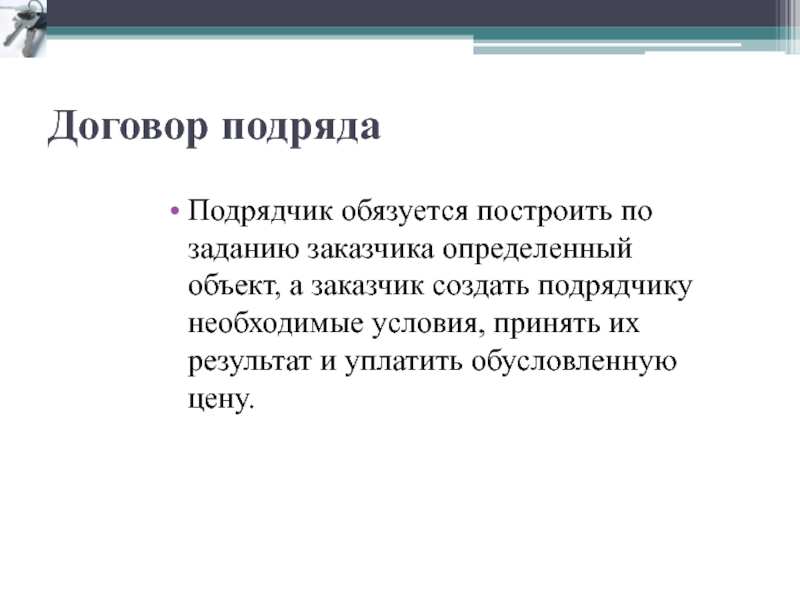 Договор подряда

• Подрядчик обязуется построить по заданию заказчика определенный объект, а заказчик создать подрядчику необходимые условия, принять их результат и уплатить обусловленную цену.